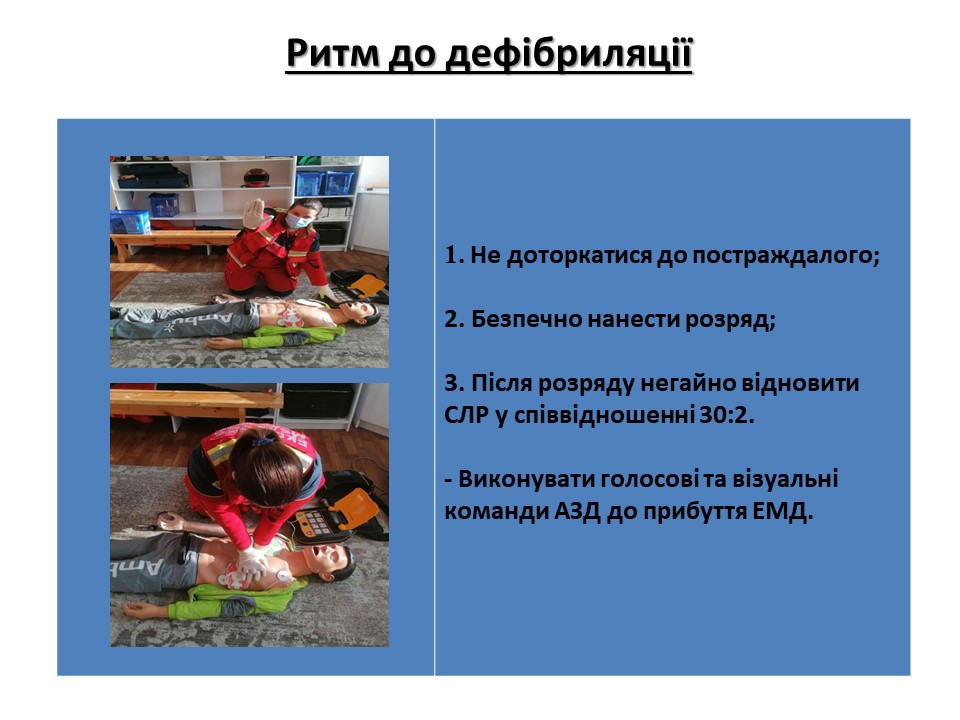 Ритм до дефібриляції

1. Не доторкатися до постраждалого;

2. Безпечно нанести розряд;

3. Після розряду негайно відновити СЛР у співвідношенні 30:2.

- Виконувати голосові та візуальні команди АЗД до прибуття ЕМД.